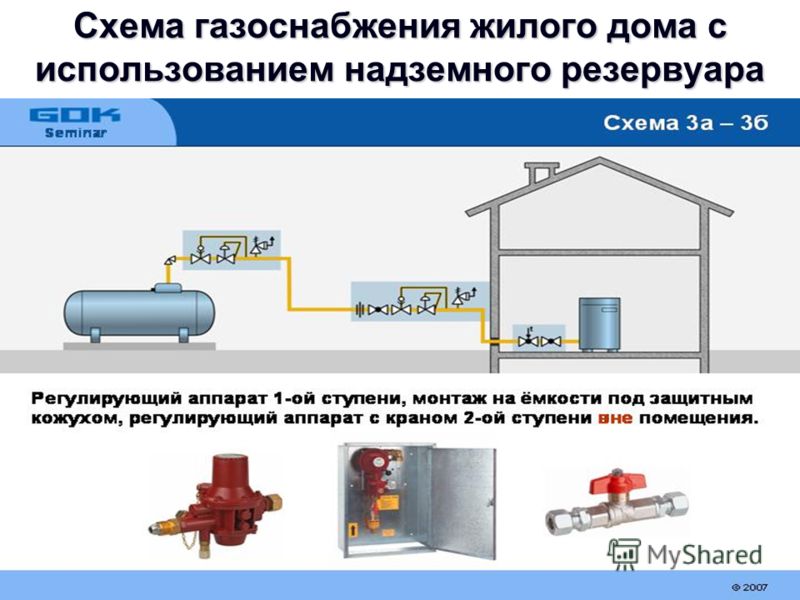 Схема газоснабжения жилого дома с использованием надземного резервуара

GOK Seminar

Схема 3а – 3б

Регулирующий аппарат 1-ой ступени, монтаж на ёмкости под защитным кожухом, регулирующий аппарат с краном 2-ой ступени вне помещения.

MyShared

© 2007